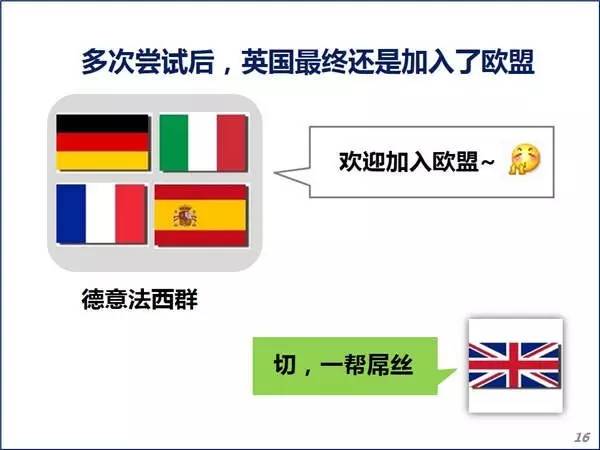 多次尝试后，英国最终还是加入了欧盟

欢迎加入欧盟~

德意法西群

切，一帮屌丝

16